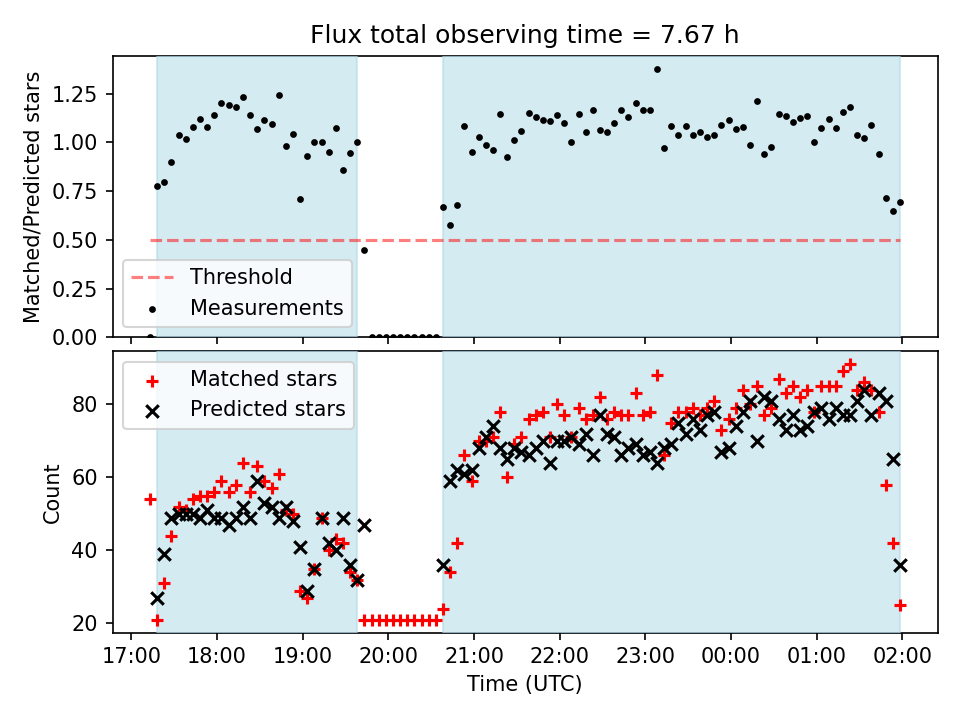 Flux total observing time = 7.67 h

Matched/Predicted stars

1.25
1.00
0.75
0.50
0.25
0.00

Threshold
Measurements

Matched stars
Predicted stars

Count

80
60
40
20

17:00 18:00 19:00 20:00 21:00 22:00 23:00 00:00 01:00 02:00
Time (UTC)